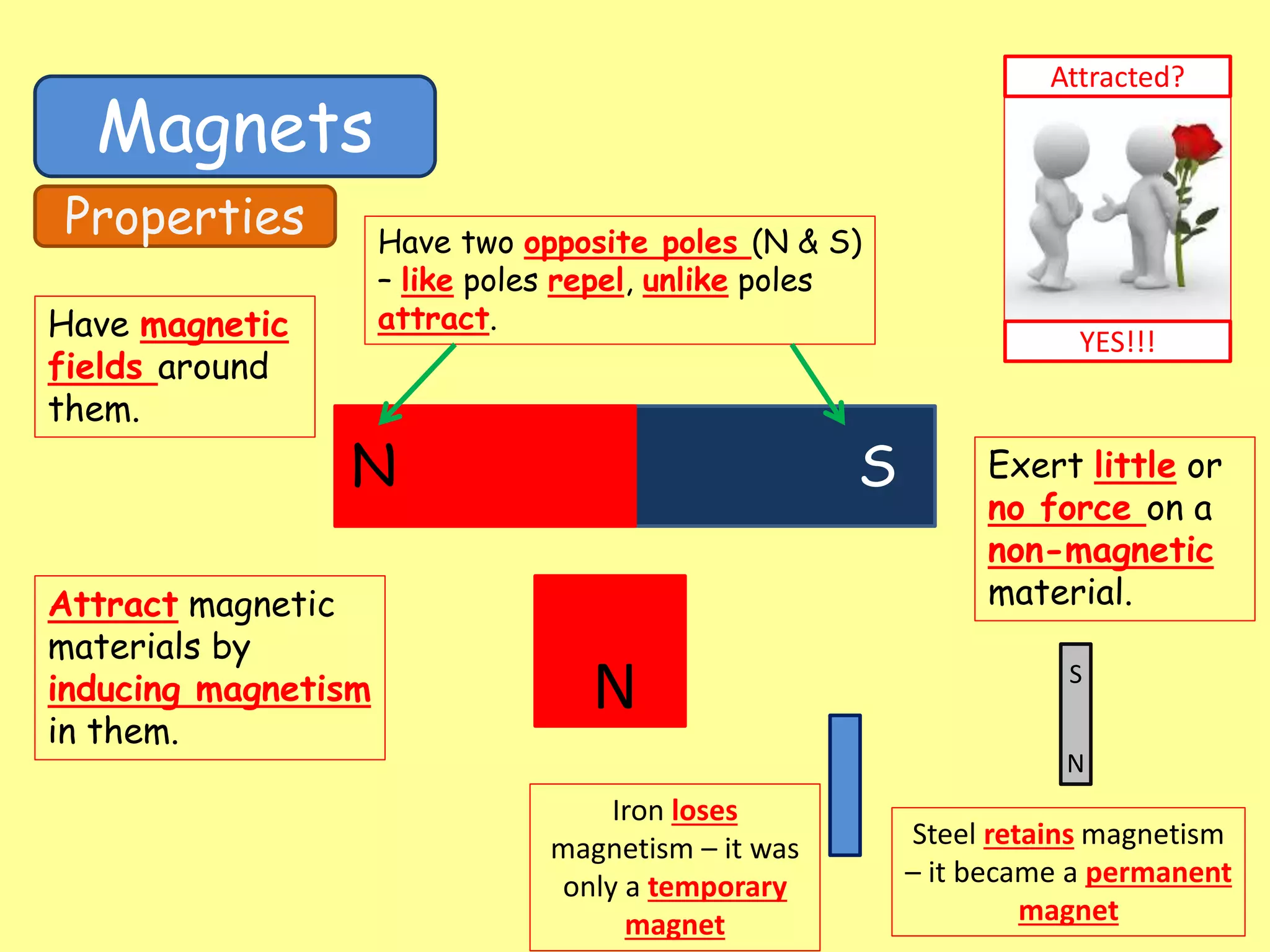 Magnets

Properties

Attracted?

YES!!!

Have two opposite poles (N & S) – like poles repel, unlike poles attract.

Have magnetic fields around them.

N

S

Exert little or no force on a non-magnetic material.

Attract magnetic materials by inducing magnetism in them.

N

S

N

Iron loses magnetism – it was only a temporary magnet

Steel retains magnetism – it became a permanent magnet